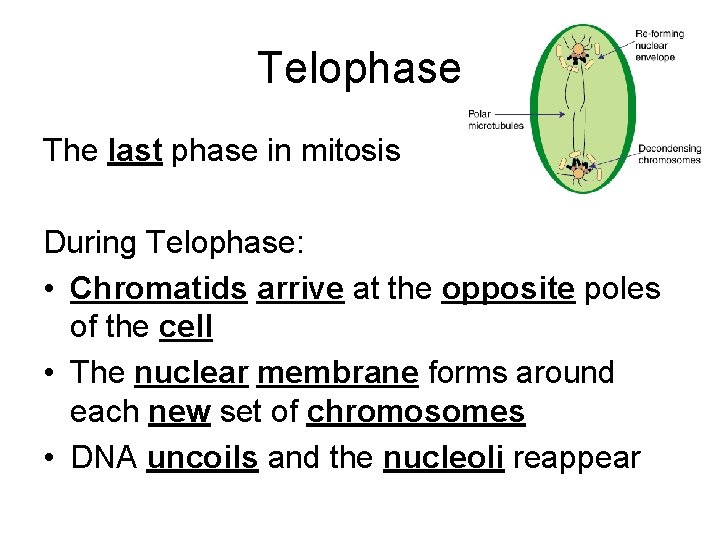 Telophase

Re-forming nuclear envelope

Polar microtubules

Decondensing chromosomes

The last phase in mitosis

During Telophase:
• Chromatids arrive at the opposite poles of the cell
• The nuclear membrane forms around each new set of chromosomes
• DNA uncoils and the nucleoli reappear